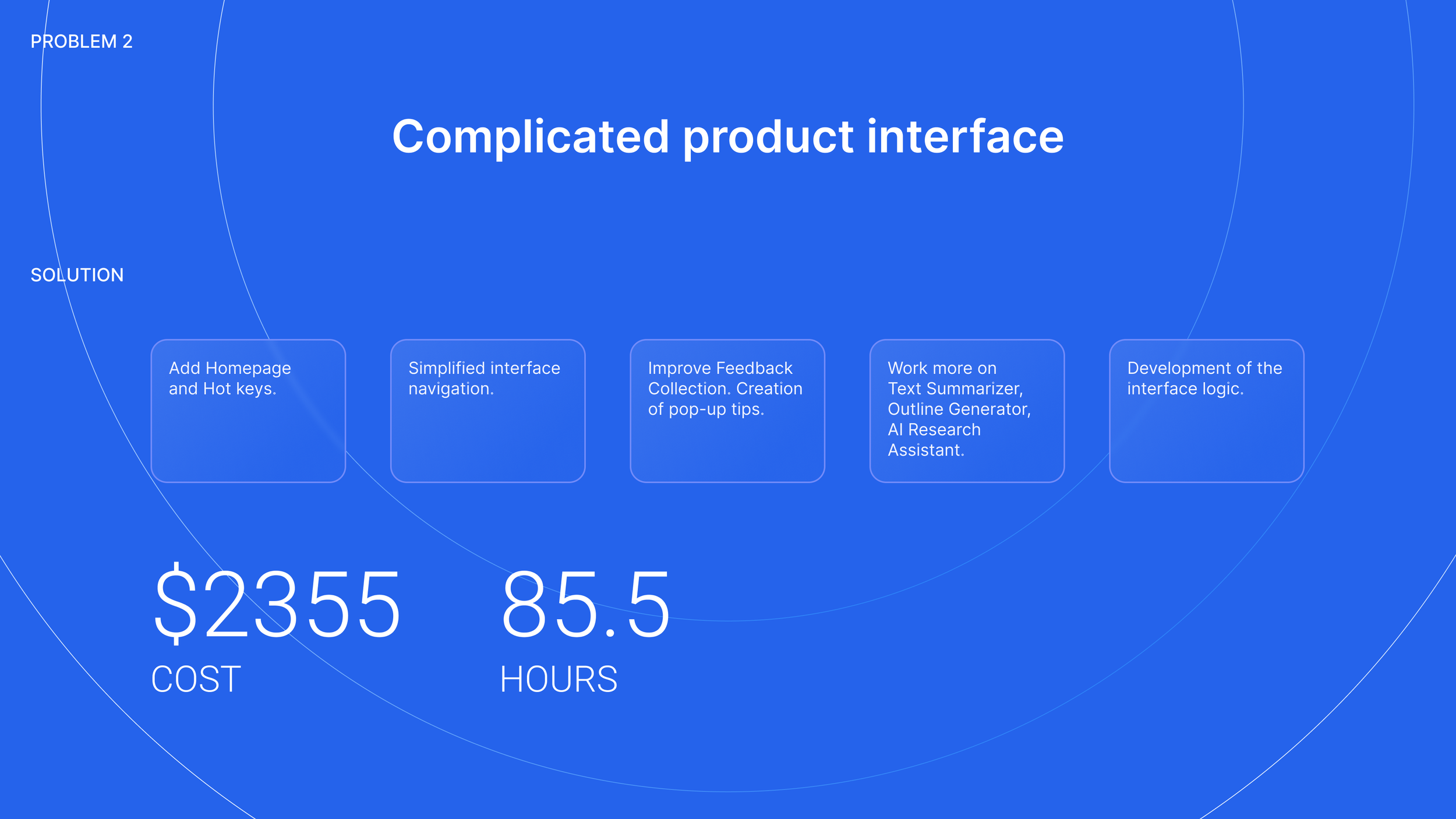 PROBLEM 2

Complicated product interface

SOLUTION

Add Homepage and Hot keys.

Simplified interface navigation.

Improve Feedback Collection. Creation of pop-up tips.

Work more on Text Summarizer, Outline Generator, AI Research Assistant.

Development of the interface logic.

$2355
COST

85.5
HOURS